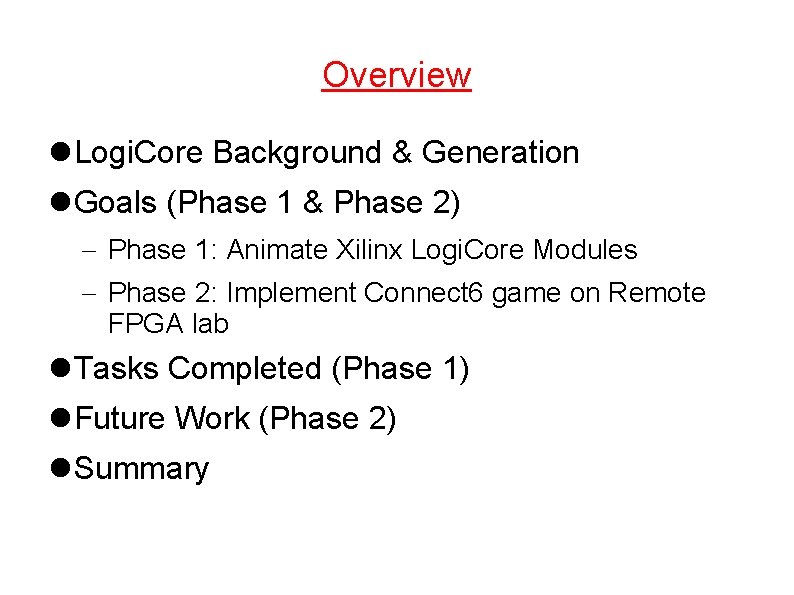 Overview

● LogiCore Background & Generation

● Goals (Phase 1 & Phase 2)

– Phase 1: Animate Xilinx LogiCore Modules

– Phase 2: Implement Connect6 game on Remote FPGA lab

● Tasks Completed (Phase 1)

● Future Work (Phase 2)

● Summary